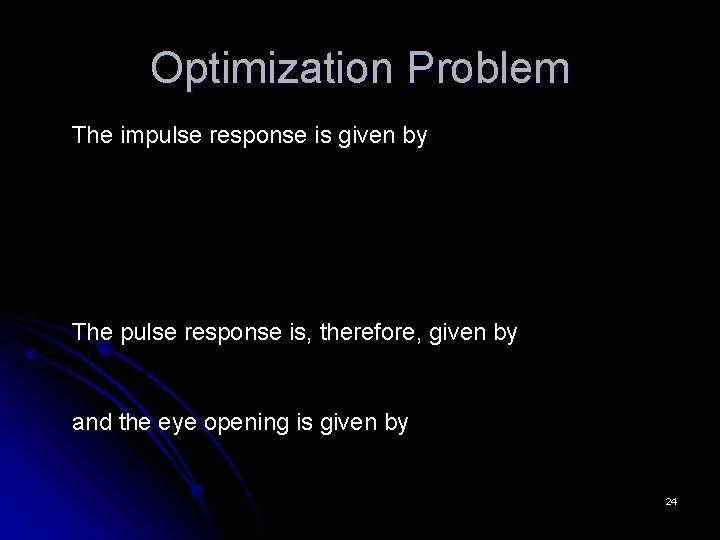 Optimization Problem

The impulse response is given by

The pulse response is, therefore, given by

and the eye opening is given by

24